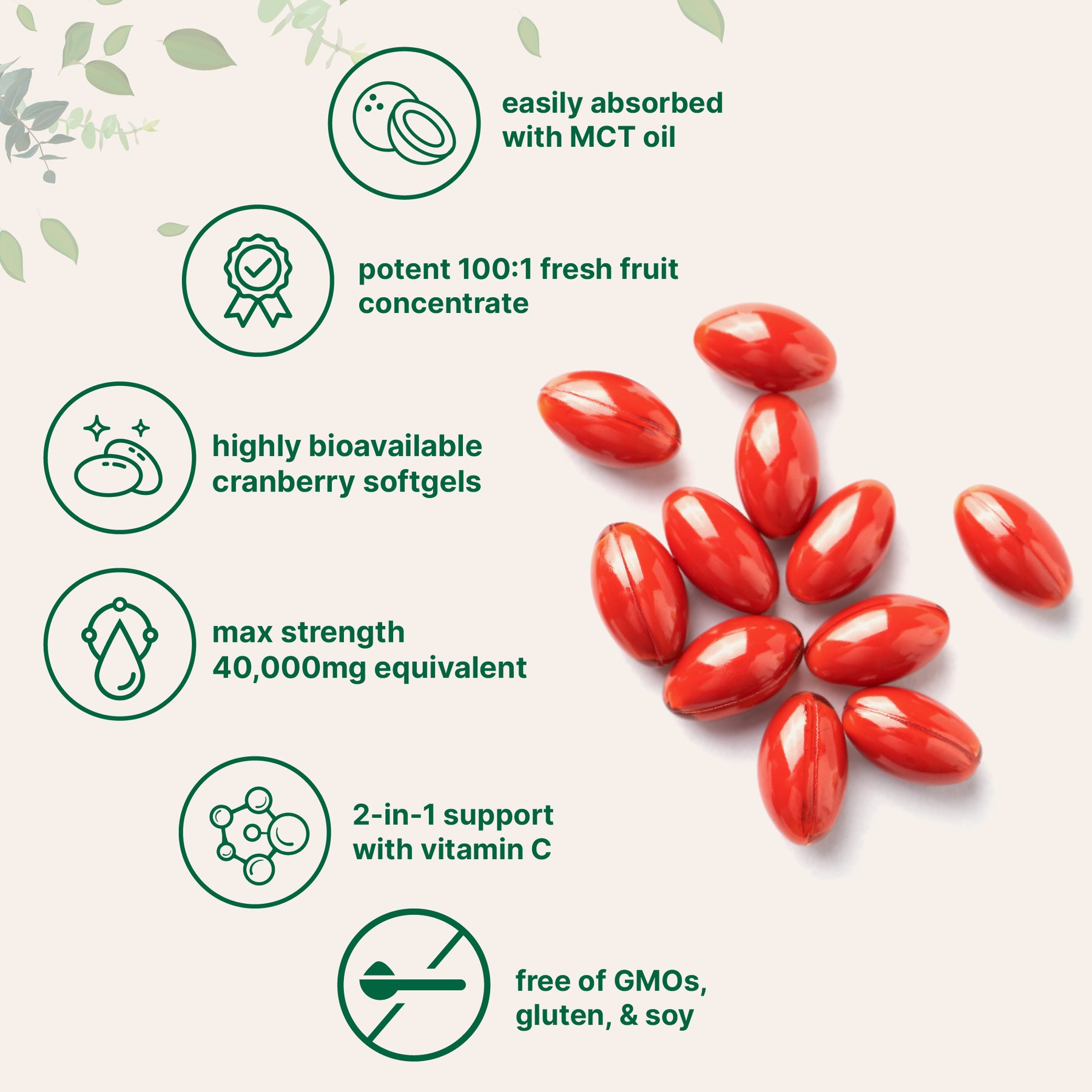 easily absorbed with MCT oil

potent 100:1 fresh fruit concentrate

highly bioavailable cranberry softgels

max strength 40,000mg equivalent

2-in-1 support with vitamin C

free of GMOs, gluten, & soy